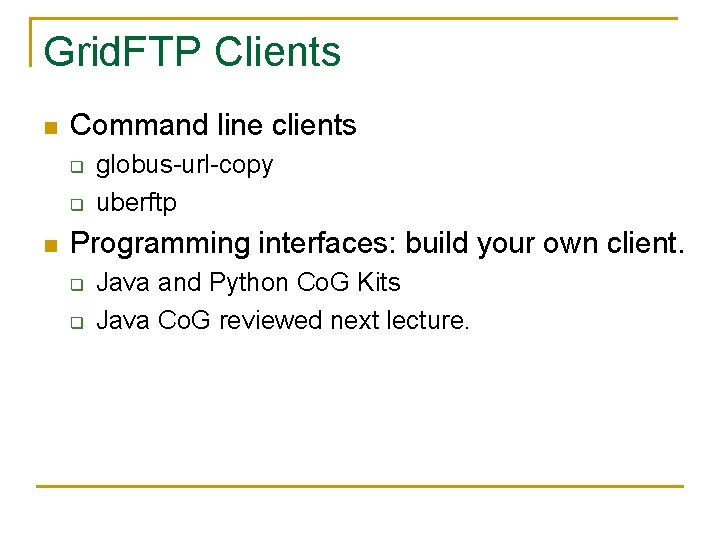 GridFTP Clients

- Command line clients
  - globus-url-copy
  - uberftp
- Programming interfaces: build your own client.
  - Java and Python CoG Kits
  - Java CoG reviewed next lecture.